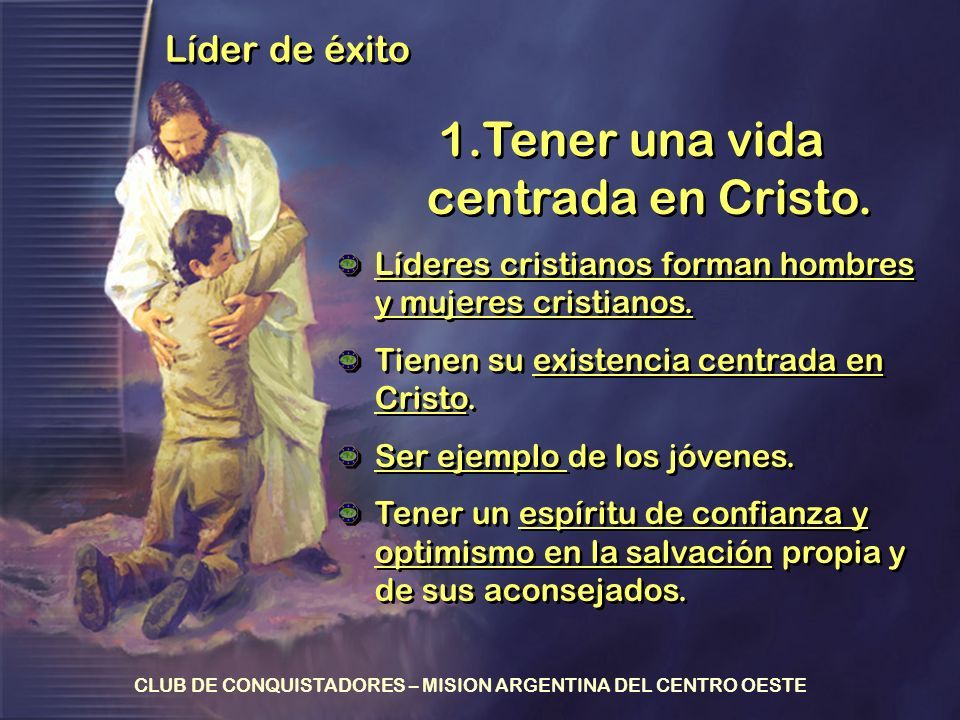 Líder de éxito

1.Tener una vida centrada en Cristo.

Líderes cristianos forman hombres y mujeres cristianos.

Tienen su existencia centrada en Cristo.

Ser ejemplo de los jóvenes.

Tener un espíritu de confianza y optimismo en la salvación propia y de sus aconsejados.

CLUB DE CONQUISTADORES – MISION ARGENTINA DEL CENTRO OESTE